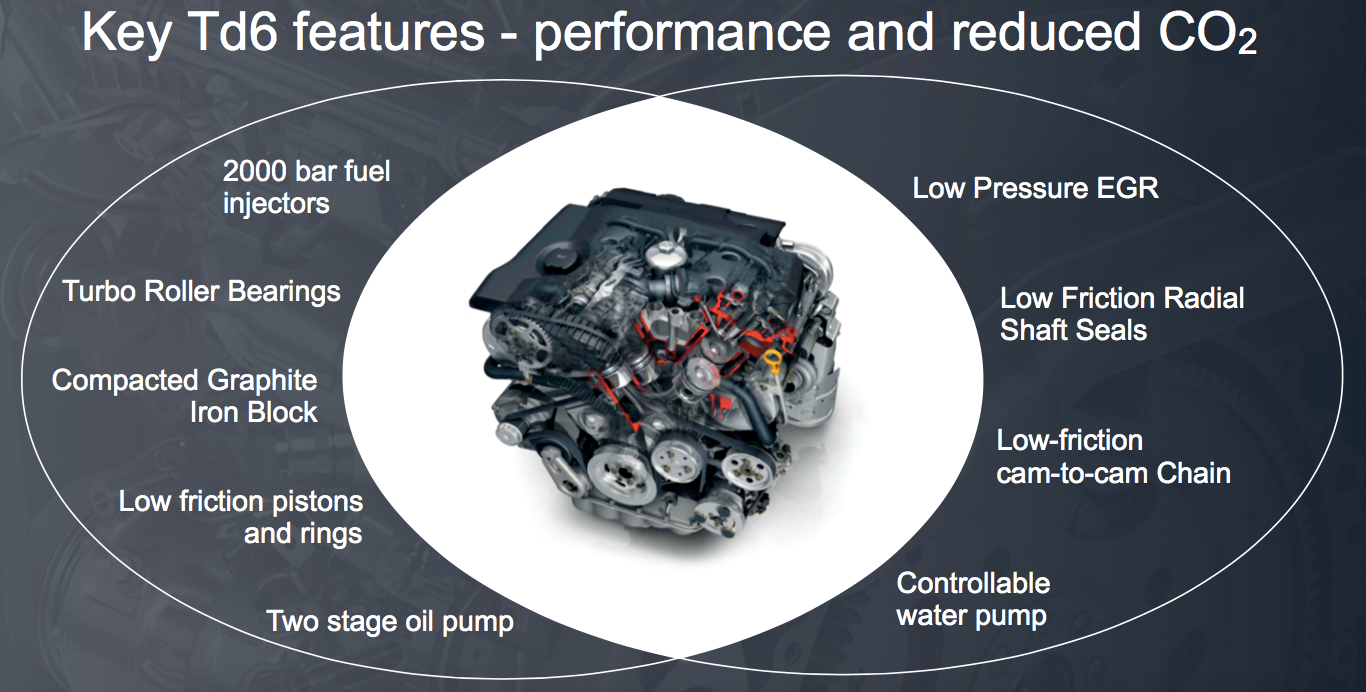 Key Td6 features - performance and reduced $CO_2$

2000 bar fuel injectors

Turbo Roller Bearings

Compacted Graphite Iron Block

Low friction pistons and rings

Two stage oil pump

Low Pressure EGR

Low Friction Radial Shaft Seals

Low-friction cam-to-cam Chain

Controllable water pump